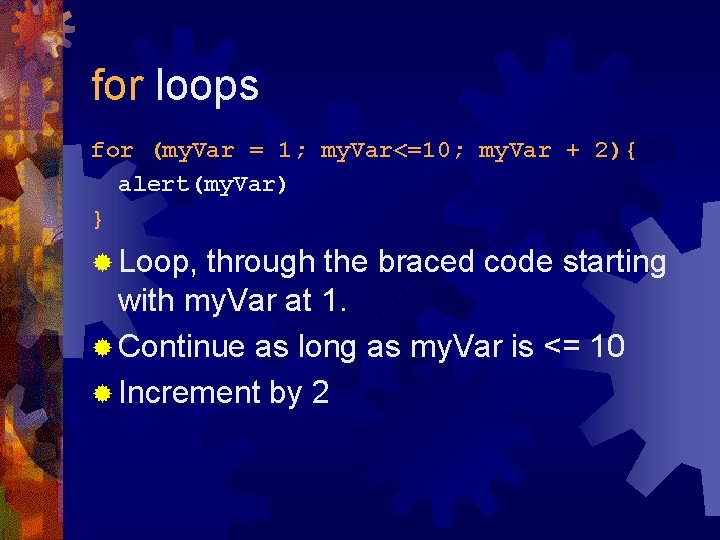 for loops

for (myVar = 1; myVar<=10; myVar + 2){
alert(myVar)
}

Loop, through the braced code starting with myVar at 1.

Continue as long as myVar is <= 10

Increment by 2